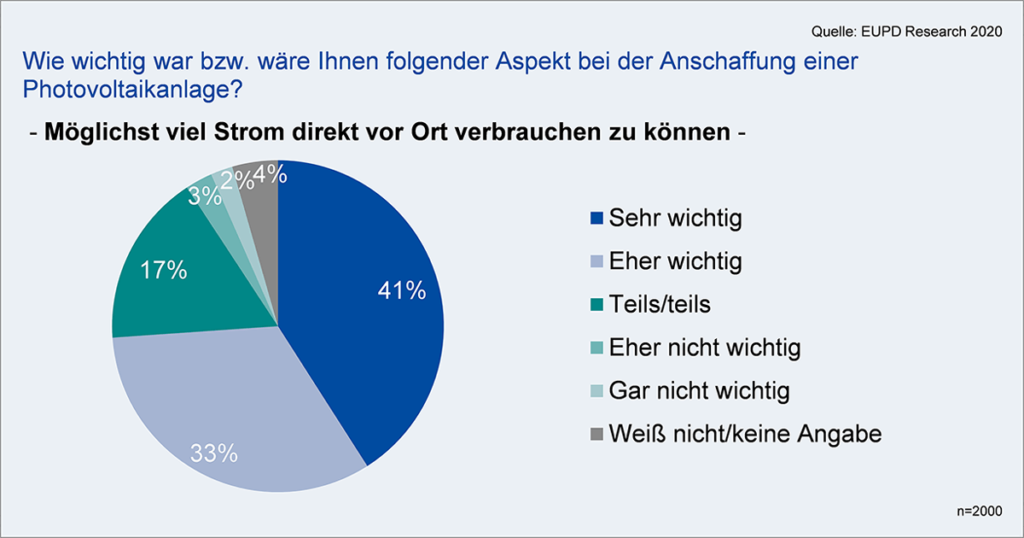 Quelle: EUPD Research 2020

Wie wichtig war bzw. wäre Ihnen folgender Aspekt bei der Anschaffung einer Photovoltaikanlage?

- Möglichst viel Strom direkt vor Ort verbrauchen zu können -

41%
33%
17%
3%
2%
4%

Sehr wichtig
Eher wichtig
Teils/teils
Eher nicht wichtig
Gar nicht wichtig
Weiß nicht/keine Angabe

n=2000